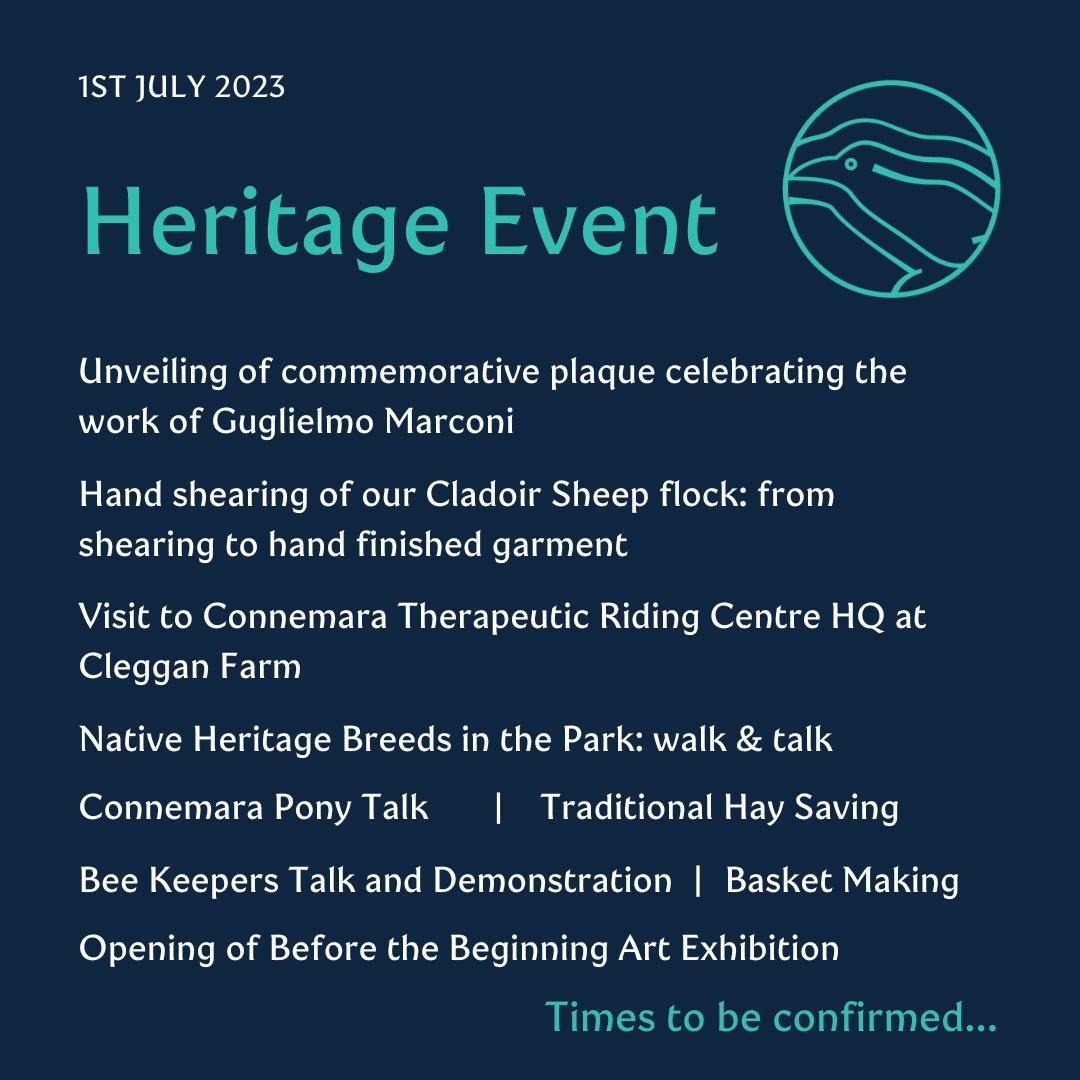 1ST JULY 2023

Heritage Event

Unveiling of commemorative plaque celebrating the work of Guglielmo Marconi

Hand shearing of our Cladoir Sheep flock: from shearing to hand finished garment

Visit to Connemara Therapeutic Riding Centre HQ at Cleggan Farm

Native Heritage Breeds in the Park: walk & talk

Connemara Pony Talk | Traditional Hay Saving

Bee Keepers Talk and Demonstration | Basket Making

Opening of Before the Beginning Art Exhibition

Times to be confirmed...